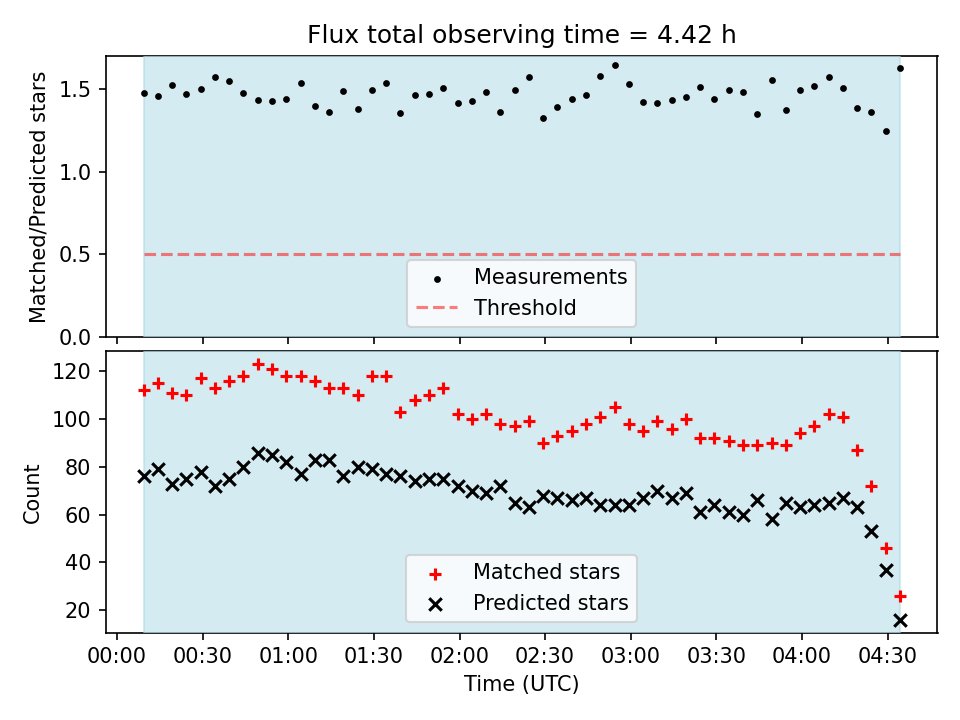 Flux total observing time = 4.42 h

Matched/Predicted stars

1.5
1.0
0.5
0.0

Measurements
Threshold

Count

120
100
80
60
40
20

Matched stars
Predicted stars

00:00 00:30 01:00 01:30 02:00 02:30 03:00 03:30 04:00 04:30
Time (UTC)